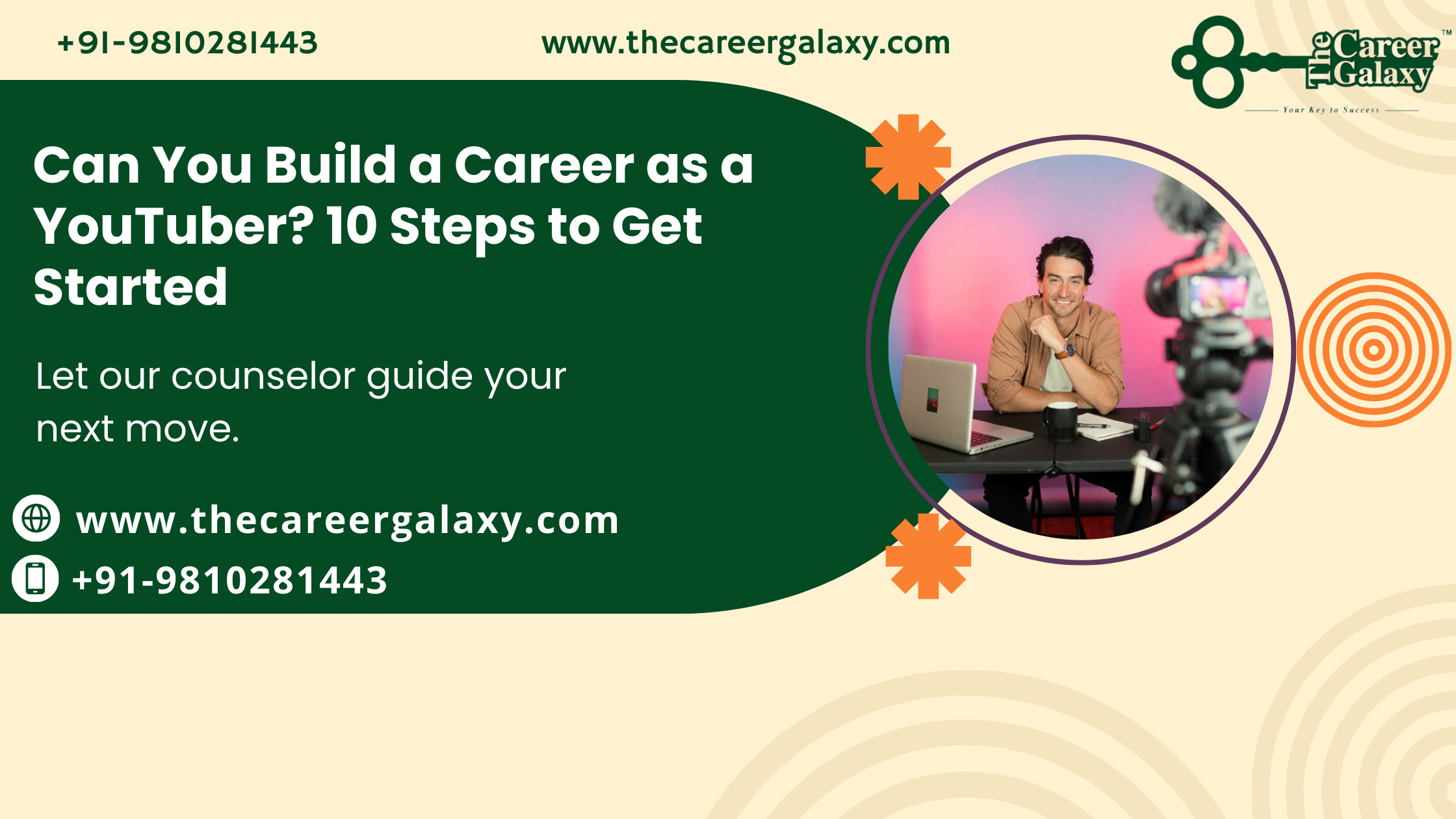 +91-9810281443

www.thecareergalaxy.com

The Career Galaxy™
Your Key to Success

Can You Build a Career as a YouTuber? 10 Steps to Get Started

Let our counselor guide your next move.

www.thecareergalaxy.com

+91-9810281443